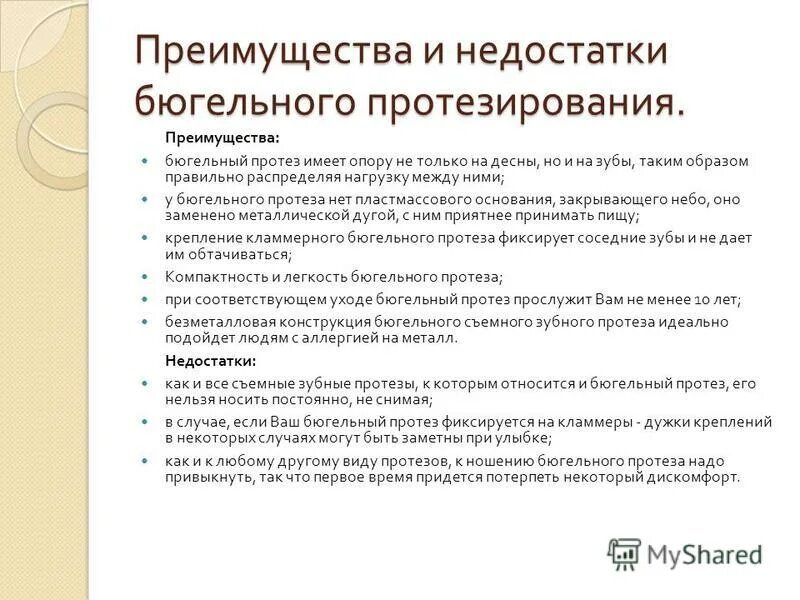 Преимущества и недостатки бюгельного протезирования.

Преимущества:

бюгельный протез имеет опору не только на десны, но и на зубы, таким образом правильно распределяя нагрузку между ними;

у бюгельного протеза нет пластмассового основания, закрывающего небо, оно заменено металлической дугой, с ним приятнее принимать пищу;

крепление кламмерного бюгельного протеза фиксирует соседние зубы и не дает им обтачиваться;

Компактность и легкость бюгельного протеза;

при соответствующем уходе бюгельный протез прослужит Вам не менее 10 лет;

безметалловая конструкция бюгельного съемного зубного протеза идеально подойдет людям с аллергией на металл.

Недостатки:

как и все съемные зубные протезы, к которым относится и бюгельный протез, его нельзя носить постоянно, не снимая;

в случае, если Ваш бюгельный протез фиксируется на кламмеры - дужки креплений в некоторых случаях могут быть заметны при улыбке;

как и к любому другому виду протезов, к ношению бюгельного протеза надо привыкнуть, так что первое время придется потерпеть некоторый дискомфорт.

MyShared